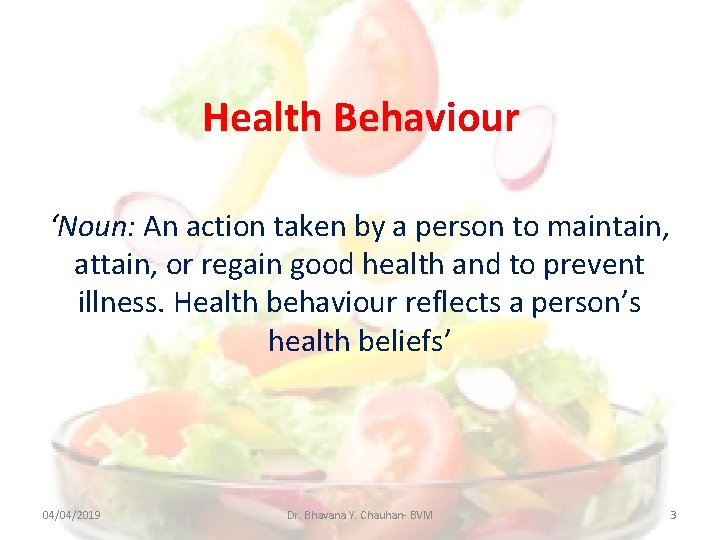 Health Behaviour

‘Noun: An action taken by a person to maintain, attain, or regain good health and to prevent illness. Health behaviour reflects a person’s health beliefs’

04/04/2019

Dr. Bhavana Y. Chauhan- BVM

3